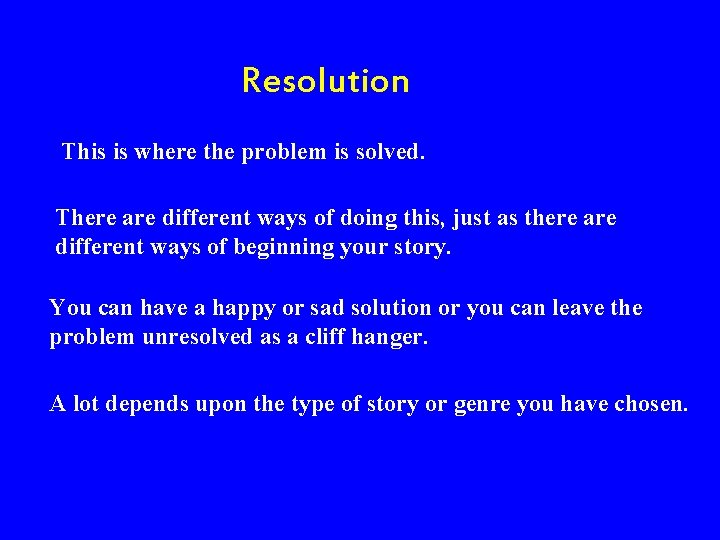 Resolution

This is where the problem is solved.

There are different ways of doing this, just as there are different ways of beginning your story.

You can have a happy or sad solution or you can leave the problem unresolved as a cliff hanger.

A lot depends upon the type of story or genre you have chosen.